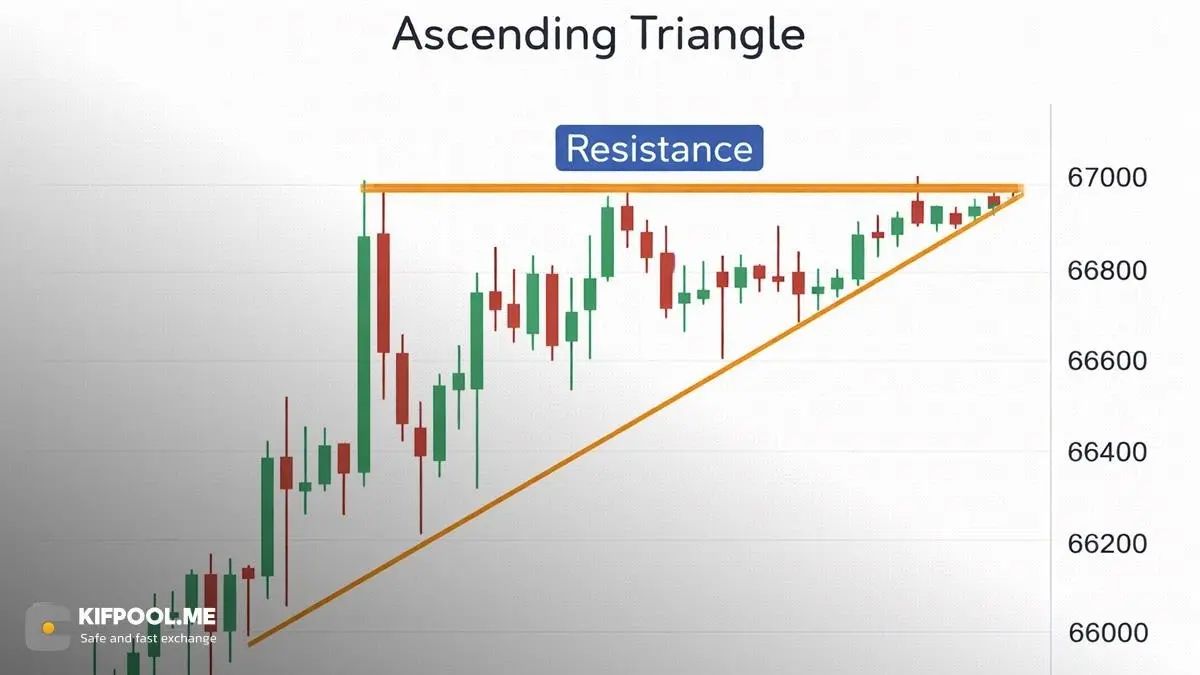 Ascending Triangle

Resistance

67000
66800
66600
66400
66200
66000

KIFPOOL.ME
Safe and fast exchange